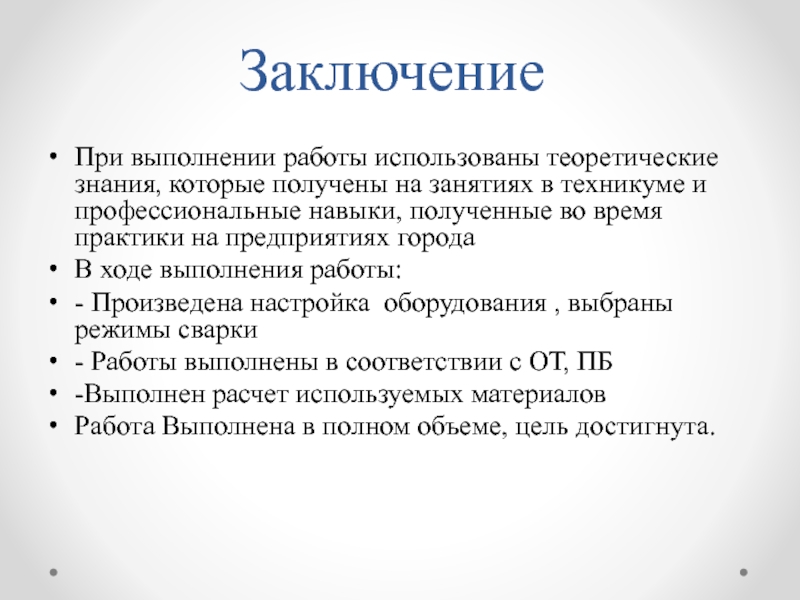 Заключение

• При выполнении работы использованы теоретические знания, которые получены на занятиях в техникуме и профессиональные навыки, полученные во время практики на предприятиях города

• В ходе выполнения работы:

• - Произведена настройка  оборудования , выбраны режимы сварки

• - Работы выполнены в соответствии с ОТ, ПБ

• -Выполнен расчет используемых материалов

• Работа Выполнена в полном объеме, цель достигнута.